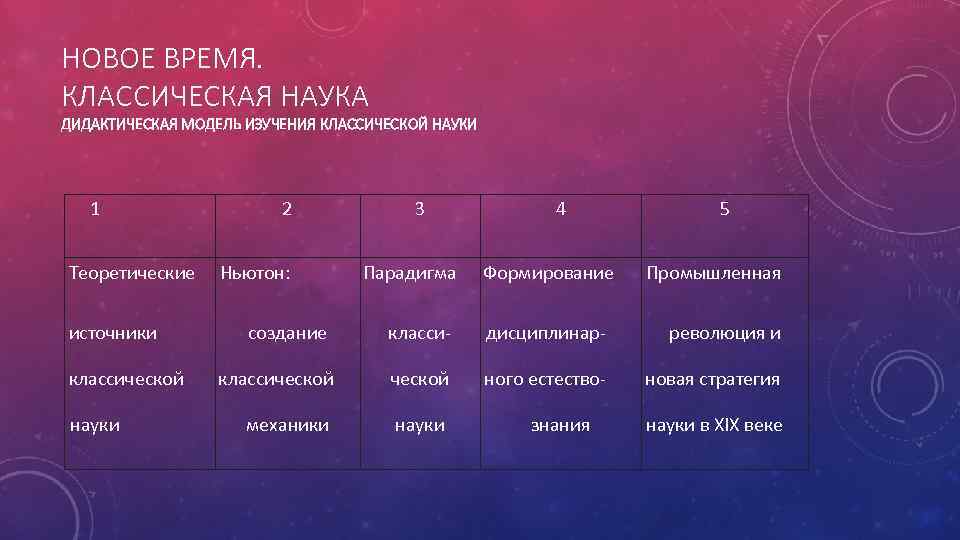 НОВОЕ ВРЕМЯ.
КЛАССИЧЕСКАЯ НАУКА
ДИДАКТИЧЕСКАЯ МОДЕЛЬ ИЗУЧЕНИЯ КЛАССИЧЕСКОЙ НАУКИ

| 1 | 2 | 3 | 4 | 5 |
|---|---|---|---|---|
| Теоретические источники классической науки | Ньютон: создание классической механики | Парадигма классической науки | Формирование дисциплинарного естествознания | Промышленная революция и новая стратегия науки в XIX веке |